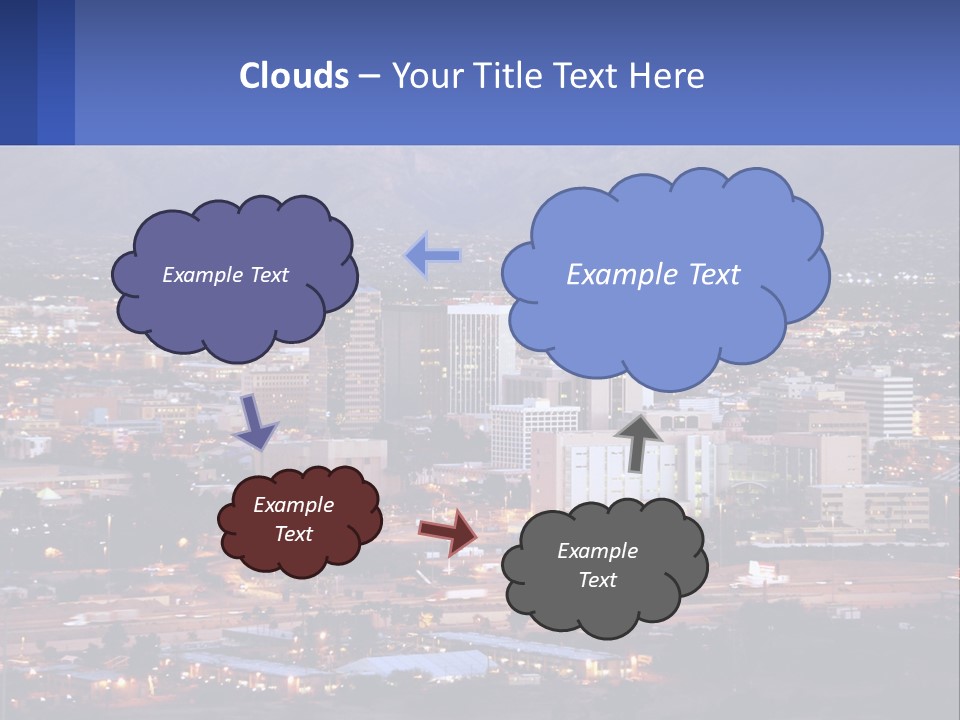 Clouds – Your Title Text Here

Example Text

Example Text

Example Text

Example Text